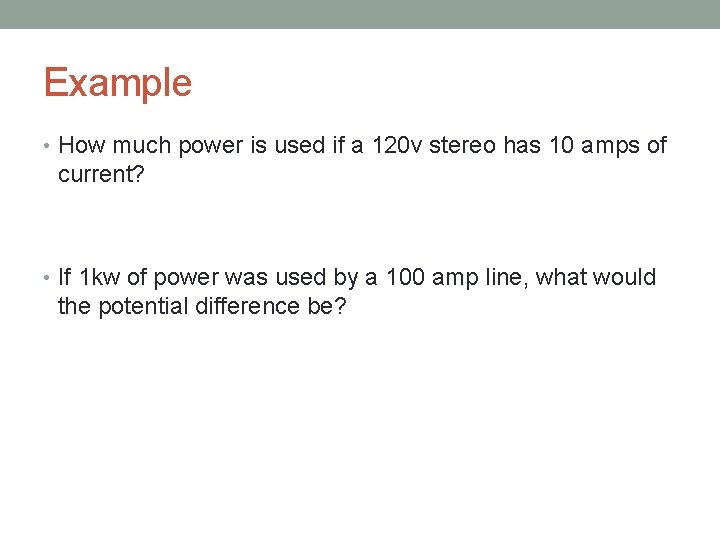 Example

• How much power is used if a 120v stereo has 10 amps of current?

• If 1kw of power was used by a 100 amp line, what would the potential difference be?